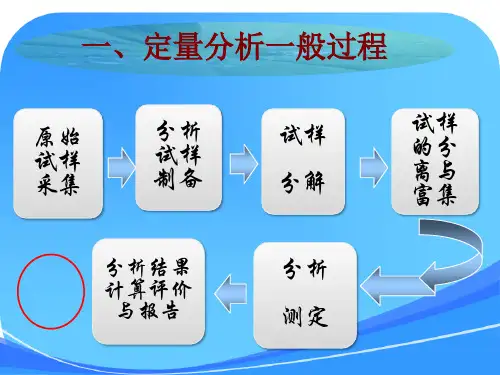 一、定量分析一般过程

原始试样采集

分析试样制备

试样分解

试样的分离与富集

分析测定

分析结果计算评价与报告